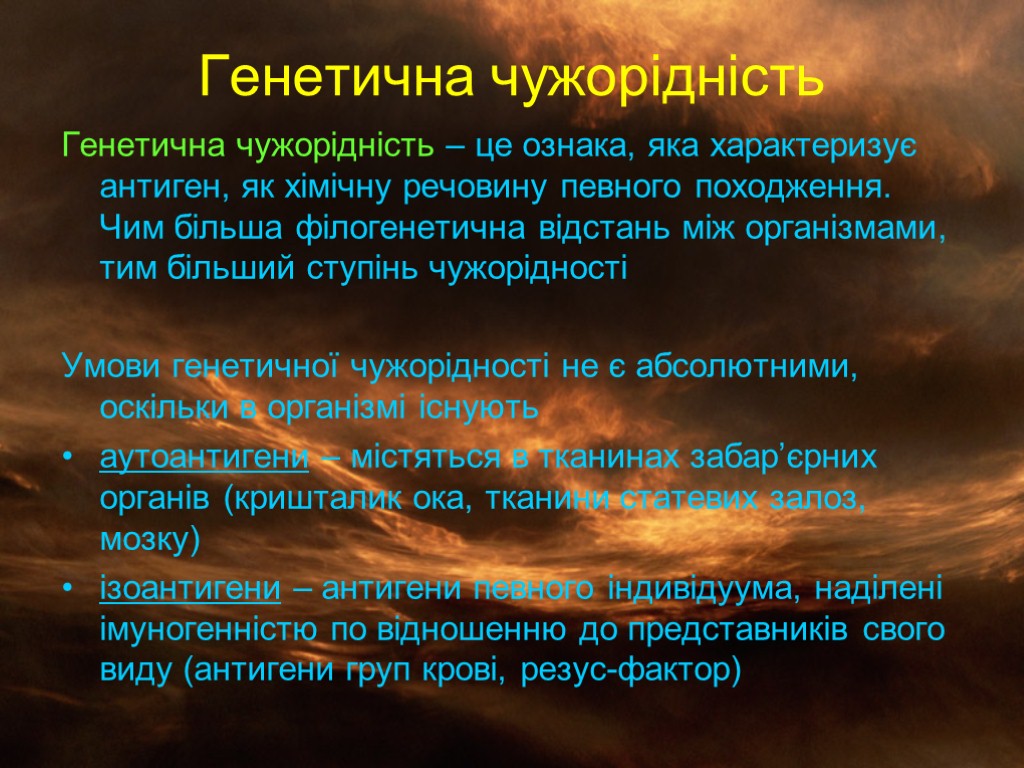 Генетична чужорідність

Генетична чужорідність – це ознака, яка характеризує антиген, як хімічну речовину певного походження. Чим більша філогенетична відстань між організмами, тим більший ступінь чужорідності

Умови генетичної чужорідності не є абсолютними, оскільки в організмі існують

• аутоантигени – містяться в тканинах забар’єрних органів (кришталик ока, тканини статевих залоз, мозку)
• ізоантигени – антигени певного індивідуума, наділені імуногенністю по відношенню до представників свого виду (антигени груп крові, резус-фактор)